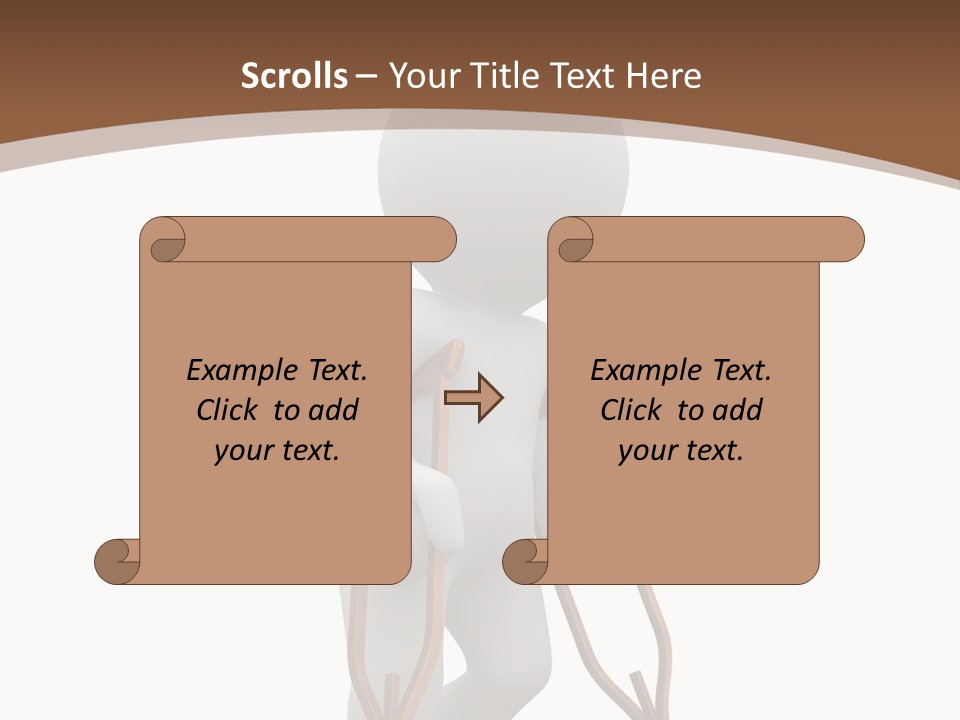 Scrolls – Your Title Text Here

Example Text. Click to add your text.

Example Text. Click to add your text.